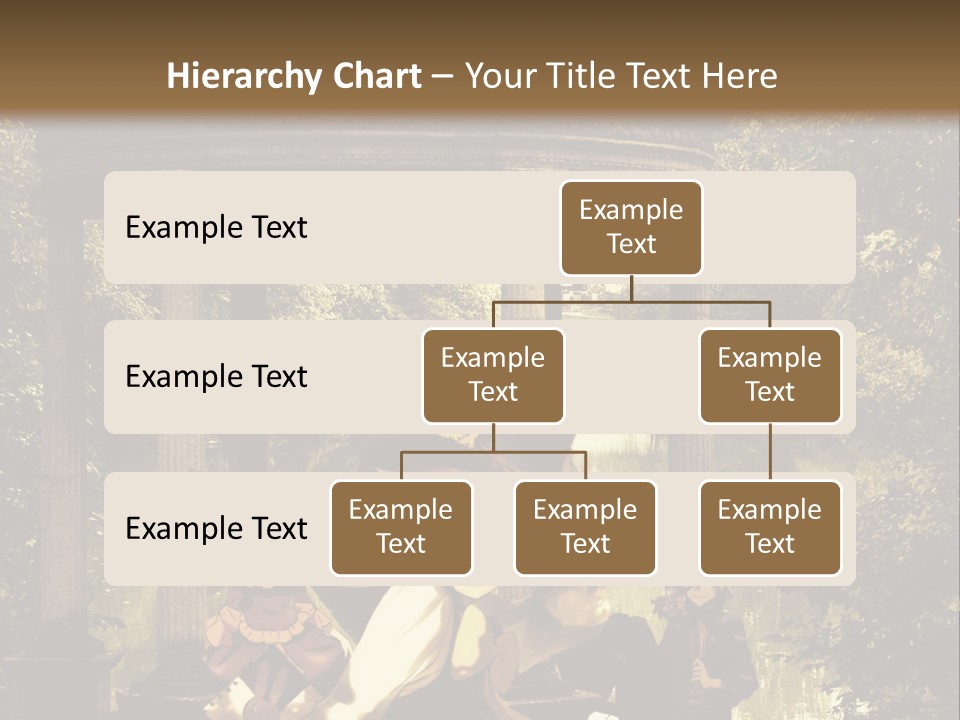 Hierarchy Chart – Your Title Text Here

Example Text

Example Text

Example Text

Example Text

Example Text

Example Text

Example Text

Example Text

Example Text